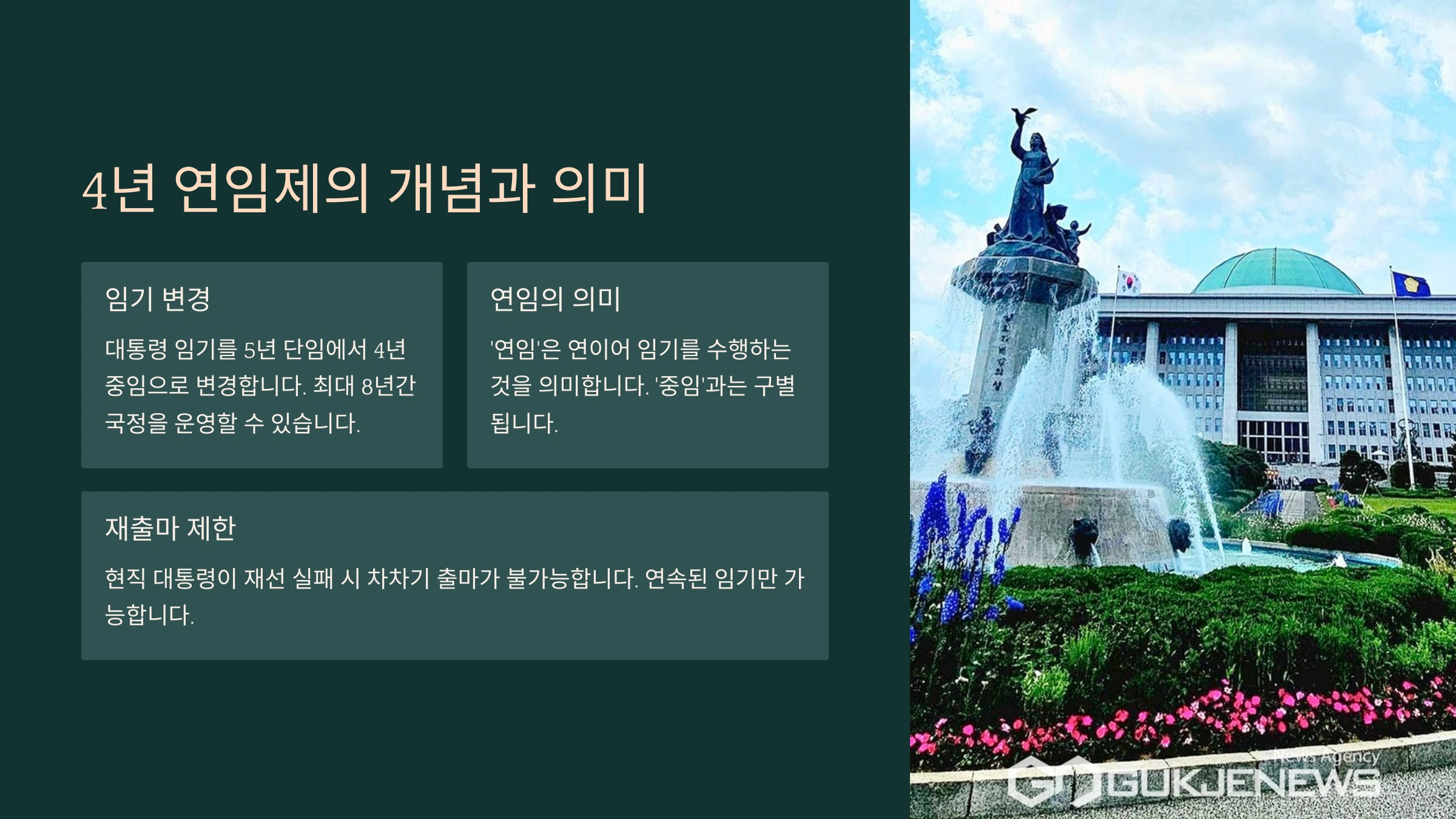 4년 연임제의 개념과 의미

임기 변경

대통령 임기를 5년 단임에서 4년 중임으로 변경합니다. 최대 8년간 국정을 운영할 수 있습니다.

연임의 의미

'연임'은 연이어 임기를 수행하는 것을 의미합니다. '중임'과는 구별됩니다.

재출마 제한

현직 대통령이 재선 실패 시 차차기 출마가 불가능합니다. 연속된 임기만 가능합니다.

News Agency GUKJENEWS